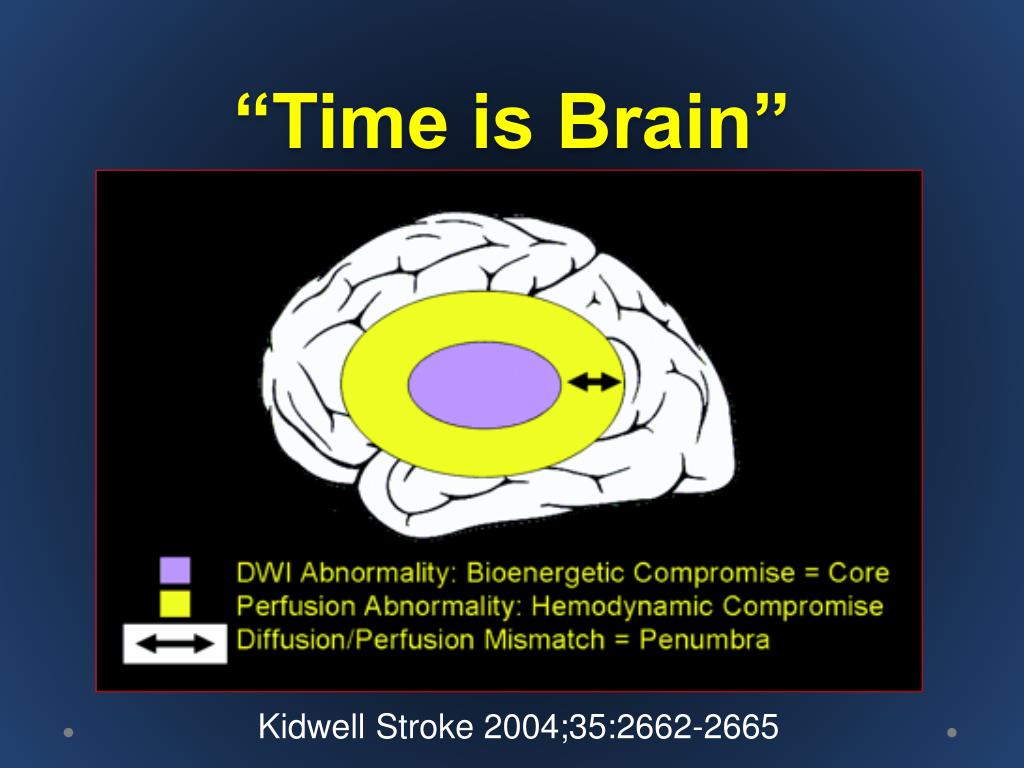 “Time is Brain”

DWI Abnormality: Bioenergetic Compromise = Core
Perfusion Abnormality: Hemodynamic Compromise
Diffusion/Perfusion Mismatch = Penumbra

Kidwell Stroke 2004;35:2662-2665